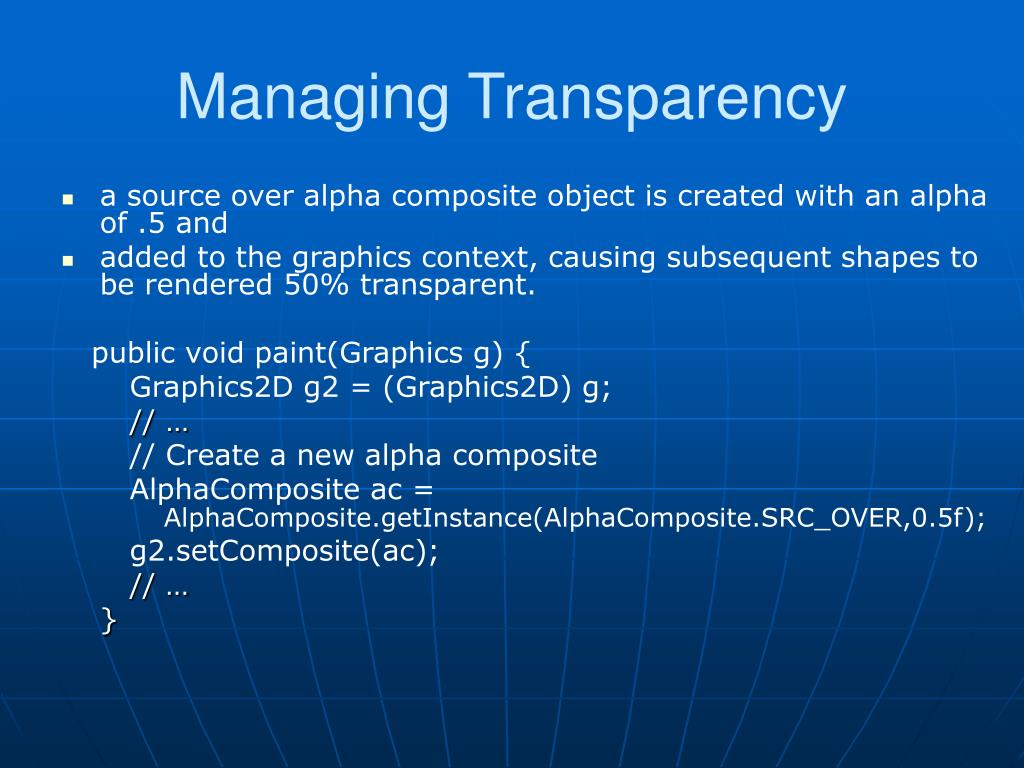 Managing Transparency

- a source over alpha composite object is created with an alpha of .5 and
- added to the graphics context, causing subsequent shapes to be rendered 50% transparent.

public void paint(Graphics g) {
Graphics2D g2 = (Graphics2D) g;
// …
// Create a new alpha composite
AlphaComposite ac =
AlphaComposite.getInstance(AlphaComposite.SRC_OVER,0.5f);
g2.setComposite(ac);
// …
}